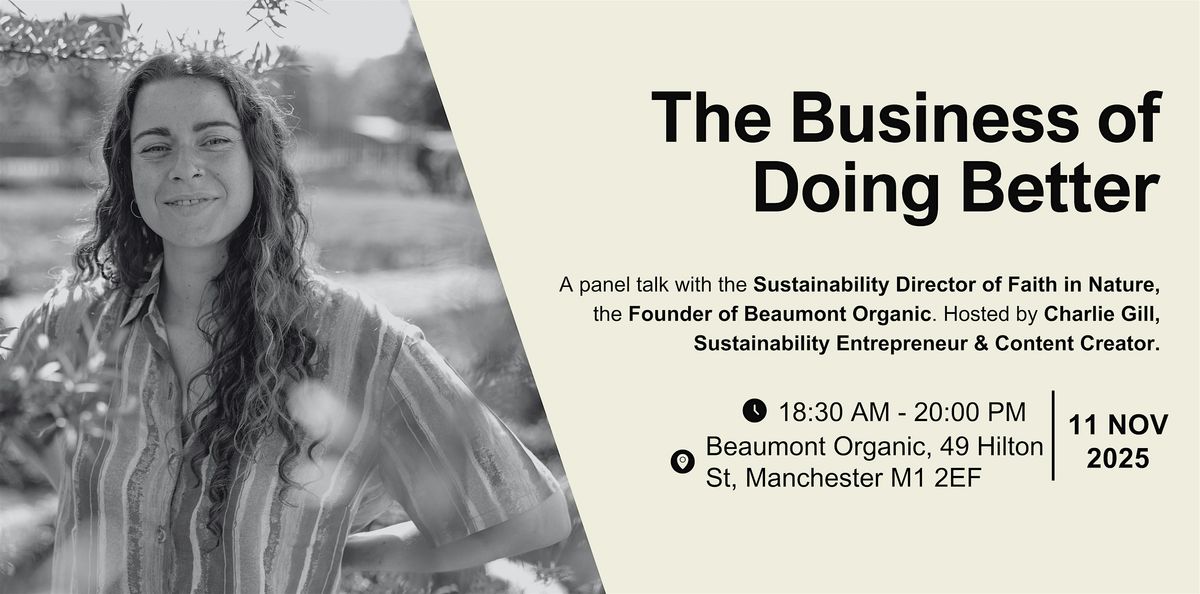 The Business of Doing Better

A panel talk with the Sustainability Director of Faith in Nature, the Founder of Beaumont Organic. Hosted by Charlie Gill, Sustainability Entrepreneur & Content Creator.

18:30 AM - 20:00 PM
Beaumont Organic, 49 Hilton St, Manchester M1 2EF

11 NOV 2025